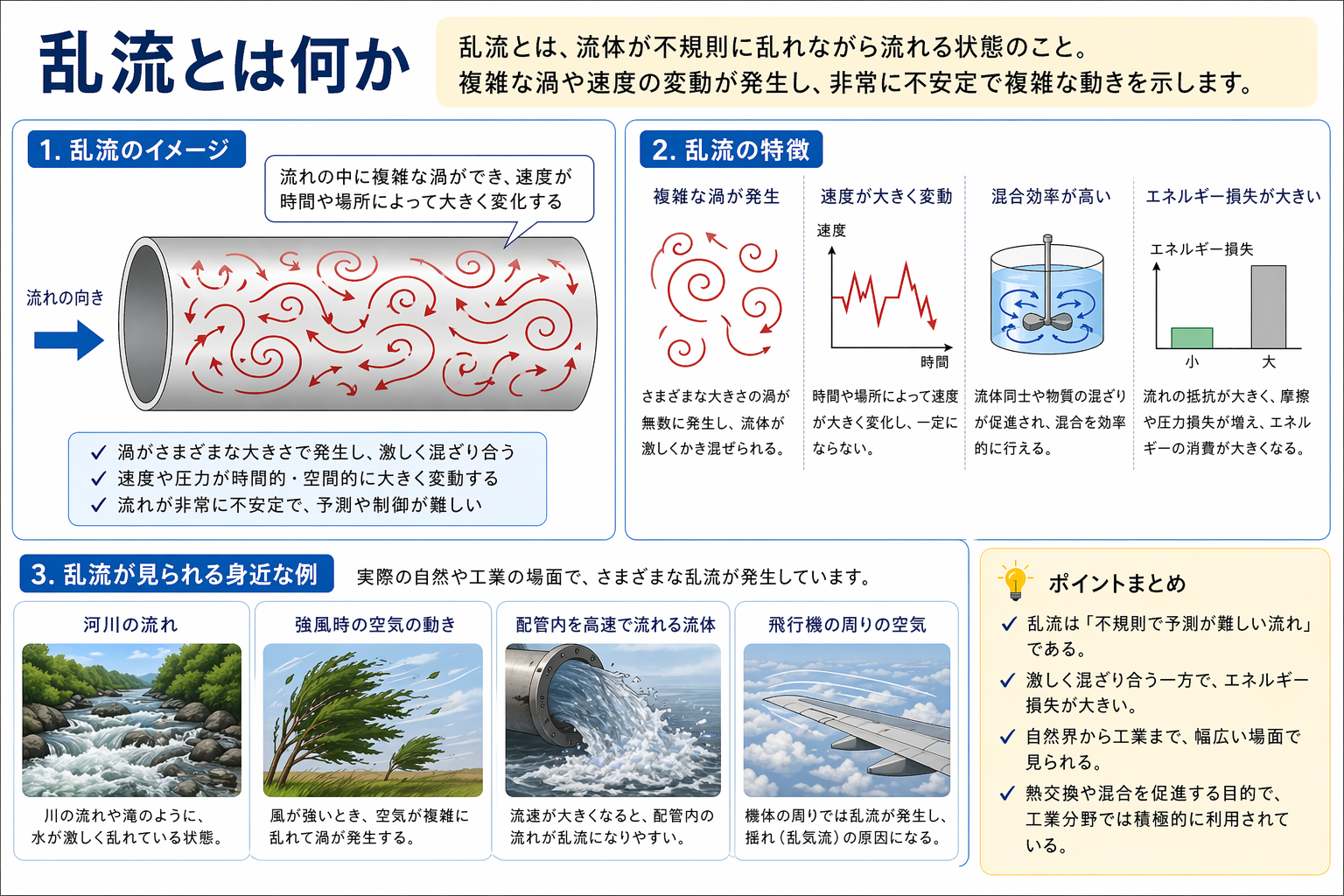 乱流とは何か

乱流とは、流体が不規則に乱れながら流れる状態のこと。
複雑な渦や速度の変動が発生し、非常に不安定で複雑な動きを示します。

1. 乱流のイメージ

流れの中に複雑な渦ができ、速度が時間や場所によって大きく変化する

流れの向き

✓ 渦がさまざまな大きさで発生し、激しく混ざり合う
✓ 速度や圧力が時間的・空間的に大きく変動する
✓ 流れが非常に不安定で、予測や制御が難しい

2. 乱流の特徴

複雑な渦が発生

さまざまな大きさの渦が無数に発生し、流体が激しくかき混ぜられる。

速度が大きく変動

速度

時間

時間や場所によって速度が大きく変化し、一定にならない。

混合効率が高い

流体同士や物質の混ざりが促進され、混合を効率的に行える。

エネルギー損失が大きい

エネルギー損失

小

大

流れの抵抗が大きく、摩擦や圧力損失が増え、エネルギーの消費が大きくなる。

3. 乱流が見られる身近な例

実際の自然や工業の場面で、さまざまな乱流が発生しています。

河川の流れ

川の流れや滝のように、水が激しく乱れている状態。

強風時の空気の動き

風が強いとき、空気が複雑に乱れて渦が発生する。

配管内を高速で流れる流体

流速が大きくなると、配管内の流れが乱流になりやすい。

飛行機の周りの空気

機体の周りでは乱流が発生し、揺れ（乱気流）の原因になる。

ポイントまとめ

✓ 乱流は「不規則で予測が難しい流れ」である。
✓ 激しく混ざり合う一方で、エネルギー損失が大きい。
✓ 自然界から工業まで、幅広い場面で見られる。
✓ 熱交換や混合を促進する目的で、工業分野では積極的に利用されている。